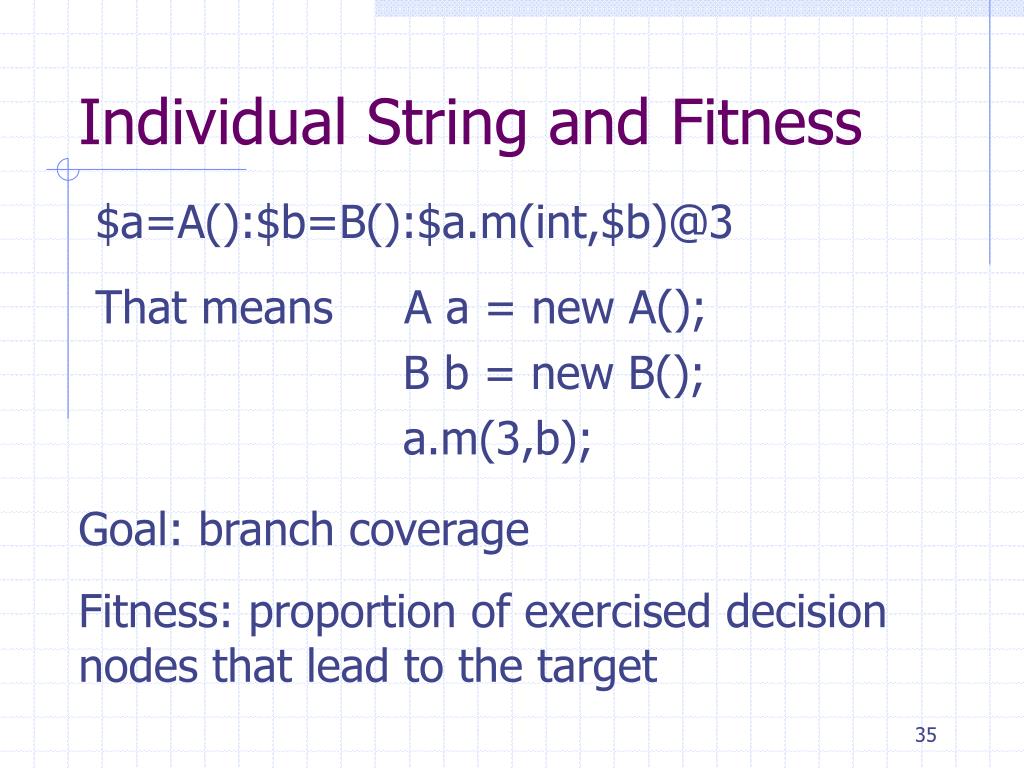 Individual String and Fitness

\$a=A():\$b=B():\$a.m(int,\$b)@3

That means A a = new A();
B b = new B();
a.m(3,b);

Goal: branch coverage

Fitness: proportion of exercised decision nodes that lead to the target

35